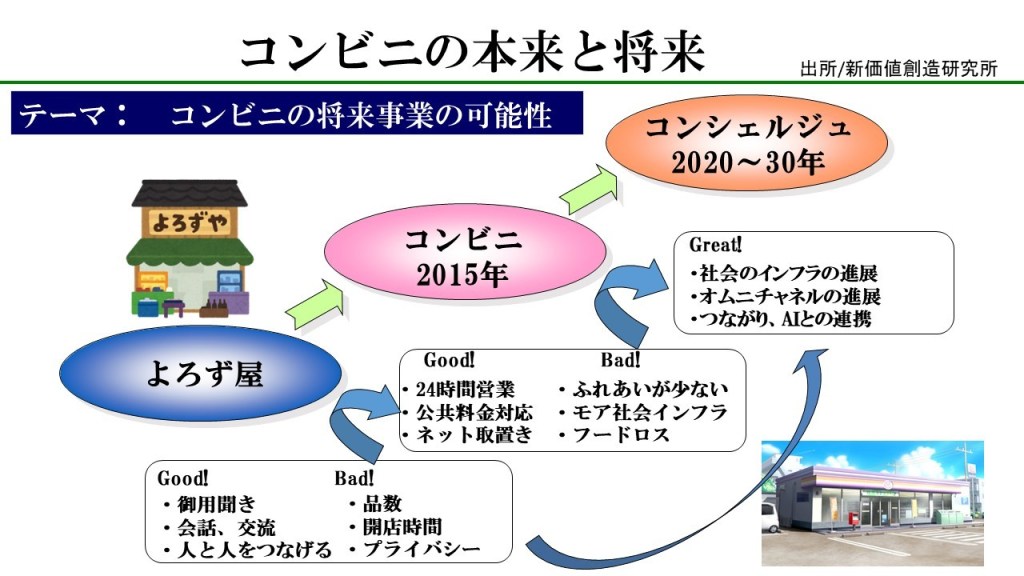 コンビニの本来と将来

出所/新価値創造研究所

テーマ：　コンビニの将来事業の可能性

コンシェルジュ
2020～30年

よろずや

コンビニ
2015年

Great!
・社会のインフラの進展
・オムニチャネルの進展
・つながり、AIとの連携

よろず屋

Good!
・24時間営業
・公共料金対応
・ネット取置き

Bad!
・ふれあいが少ない
・モア社会インフラ
・フードロス

Good!
・御用聞き
・会話、交流
・人と人をつなげる

Bad!
・品数
・開店時間
・プライバシー